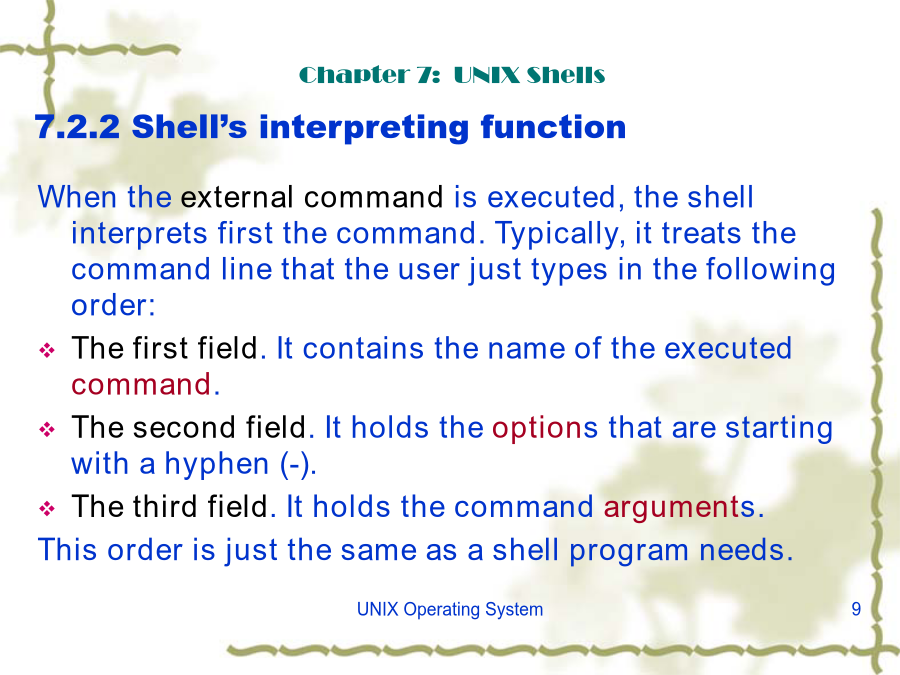 Chapter 7: UNIX Shells

7.2.2 Shell's interpreting function

When the external command is executed, the shell interprets first the command. Typically, it treats the command line that the user just types in the following order:

❖ The first field. It contains the name of the executed command.

❖ The second field. It holds the options that are starting with a hyphen (-).

❖ The third field. It holds the command arguments.

This order is just the same as a shell program needs.

UNIX Operating System

9